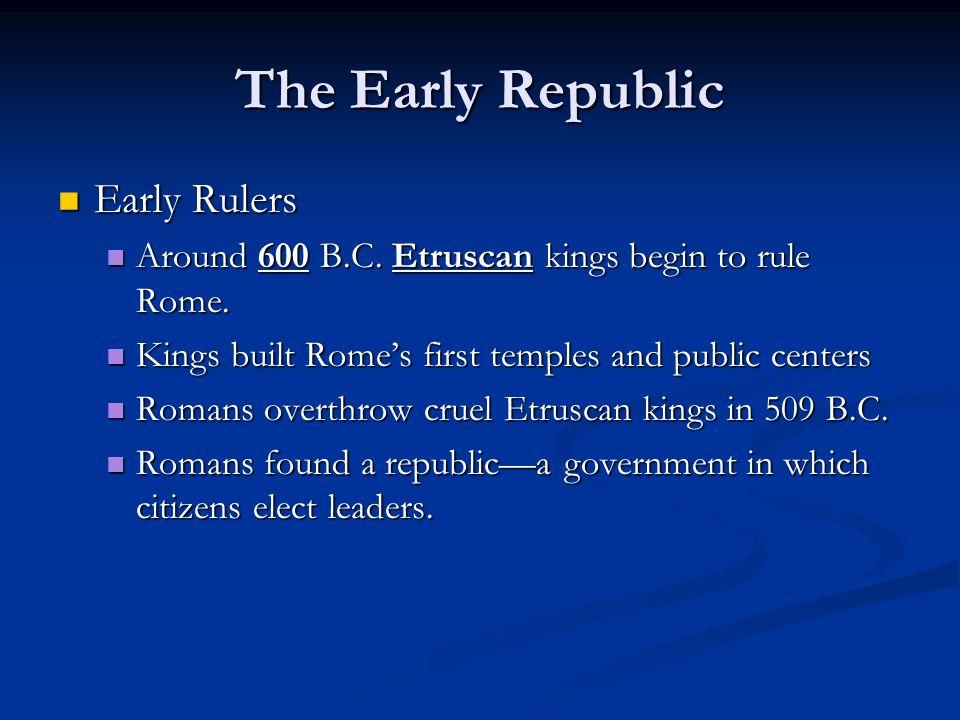 The Early Republic

Early Rulers

Around 600 B.C. Etruscan kings begin to rule Rome.

Kings built Rome's first temples and public centers

Romans overthrow cruel Etruscan kings in 509 B.C.

Romans found a republic—a government in which citizens elect leaders.